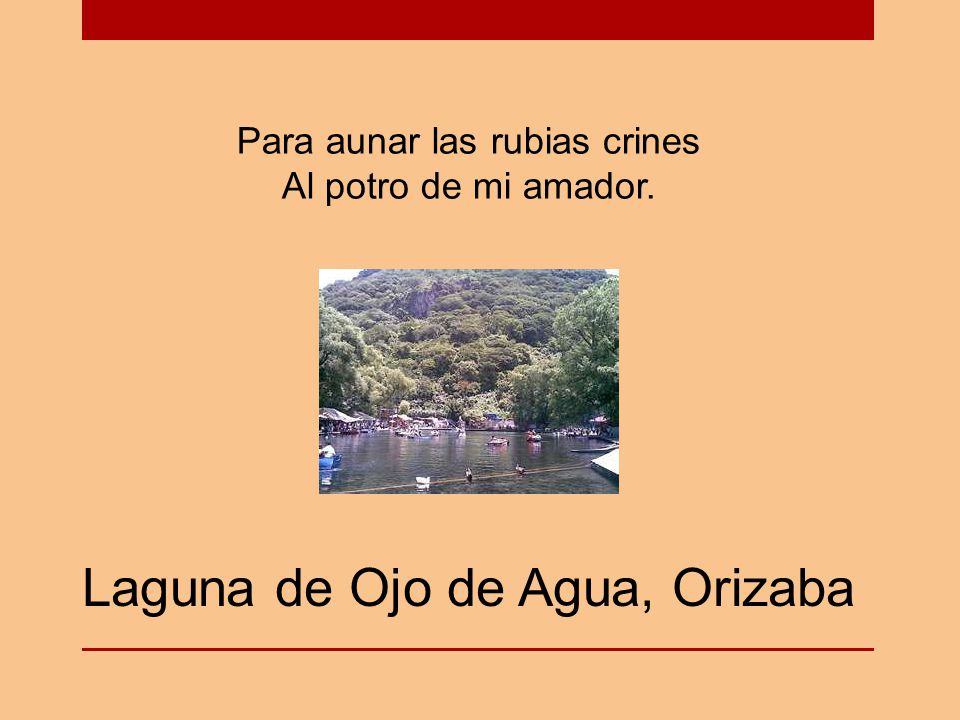 Para aunar las rubias crines
Al potro de mi amador.

Laguna de Ojo de Agua, Orizaba